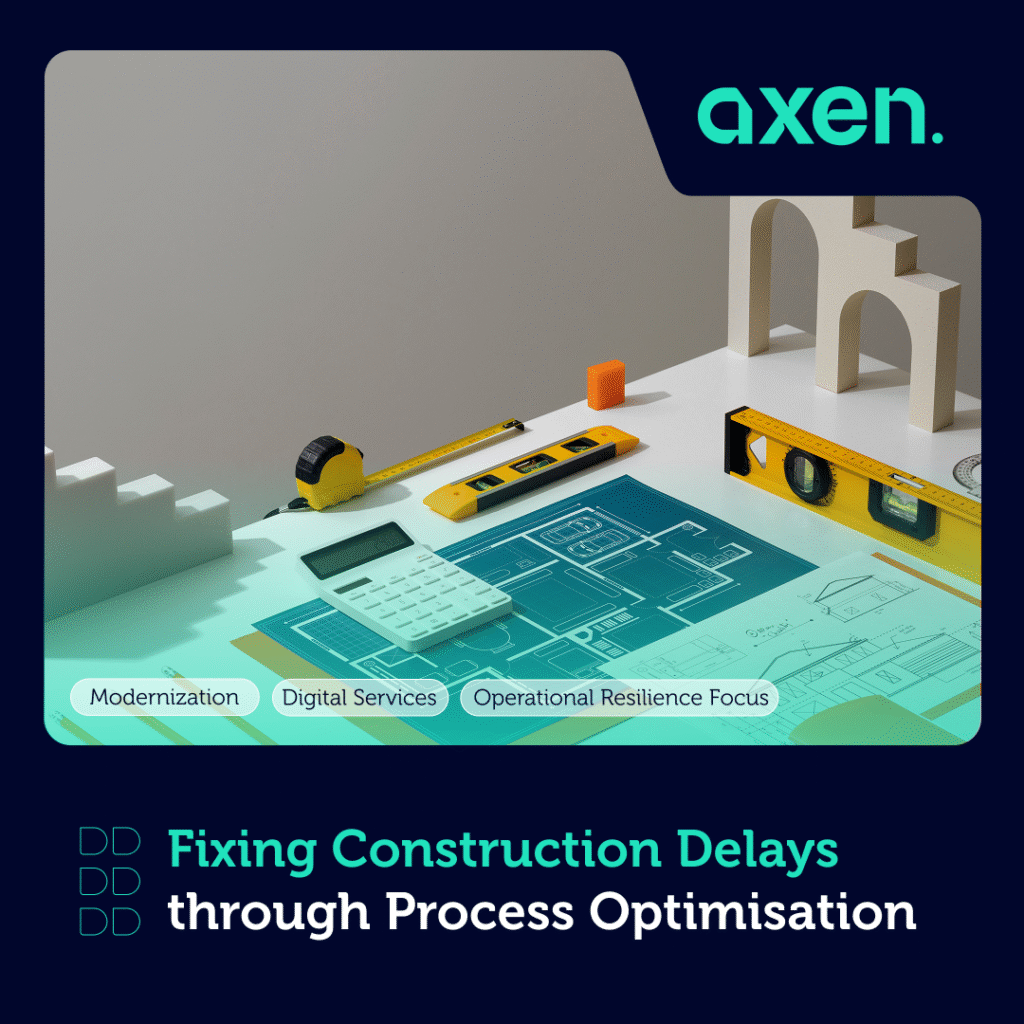 axen.

Modernization

Digital Services

Operational Resilience Focus

Fixing Construction Delays through Process Optimisation